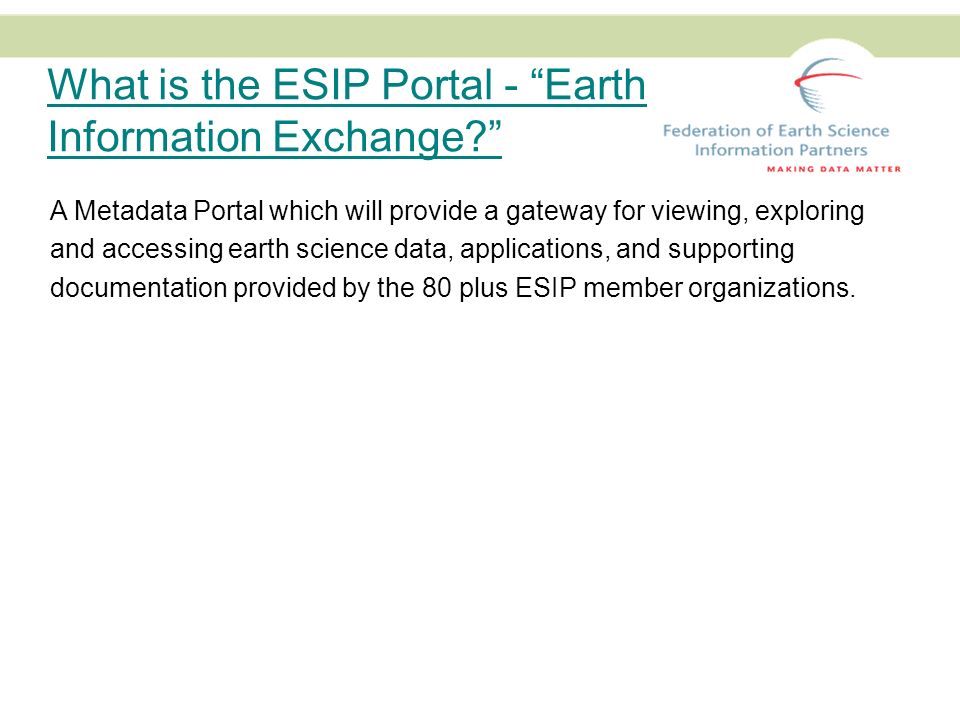 What is the ESIP Portal - “Earth Information Exchange?”

Federation of Earth Science Information Partners
MAKING DATA MATTER

A Metadata Portal which will provide a gateway for viewing, exploring and accessing earth science data, applications, and supporting documentation provided by the 80 plus ESIP member organizations.